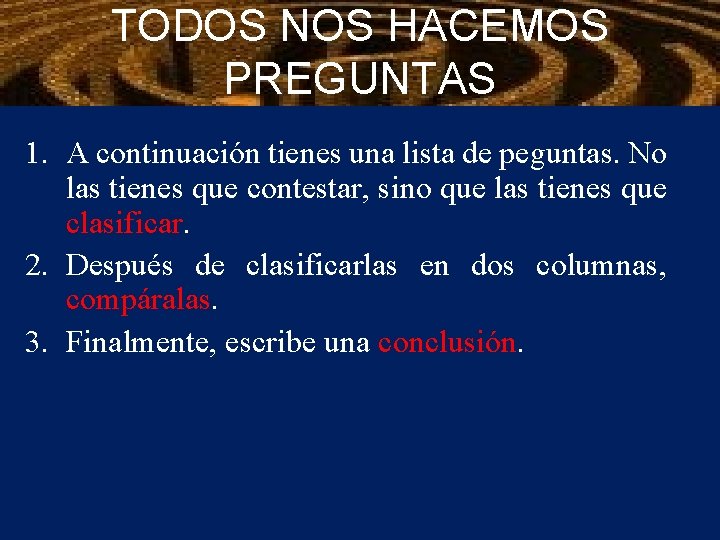 TODOS NOS HACEMOS PREGUNTAS

1. A continuación tienes una lista de peguntas. No las tienes que contestar, sino que las tienes que clasificar.
2. Después de clasificarlas en dos columnas, compáralas.
3. Finalmente, escribe una conclusión.